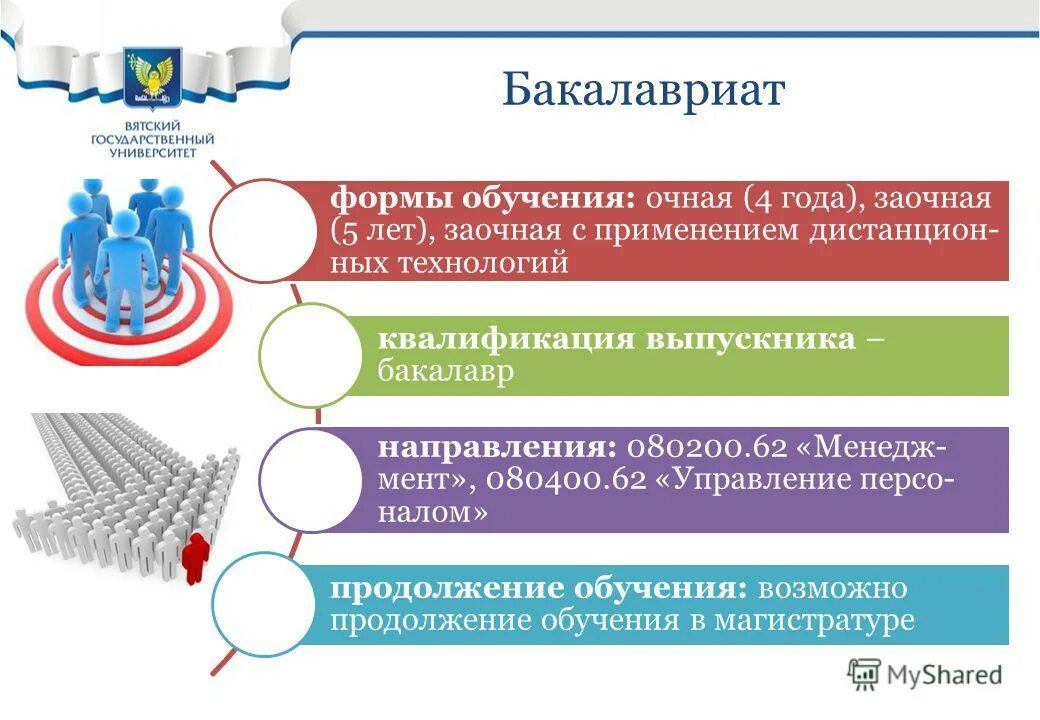 ВЯТСКИЙ ГОСУДАРСТВЕННЫЙ УНИВЕРСИТЕТ

Бакалавриат

формы обучения: очная (4 года), заочная (5 лет), заочная с применением дистанционных технологий

квалификация выпускника – бакалавр

направления: 080200.62 «Менеджмент», 080400.62 «Управление персоналом»

продолжение обучения: возможно продолжение обучения в магистратуре

MyShared